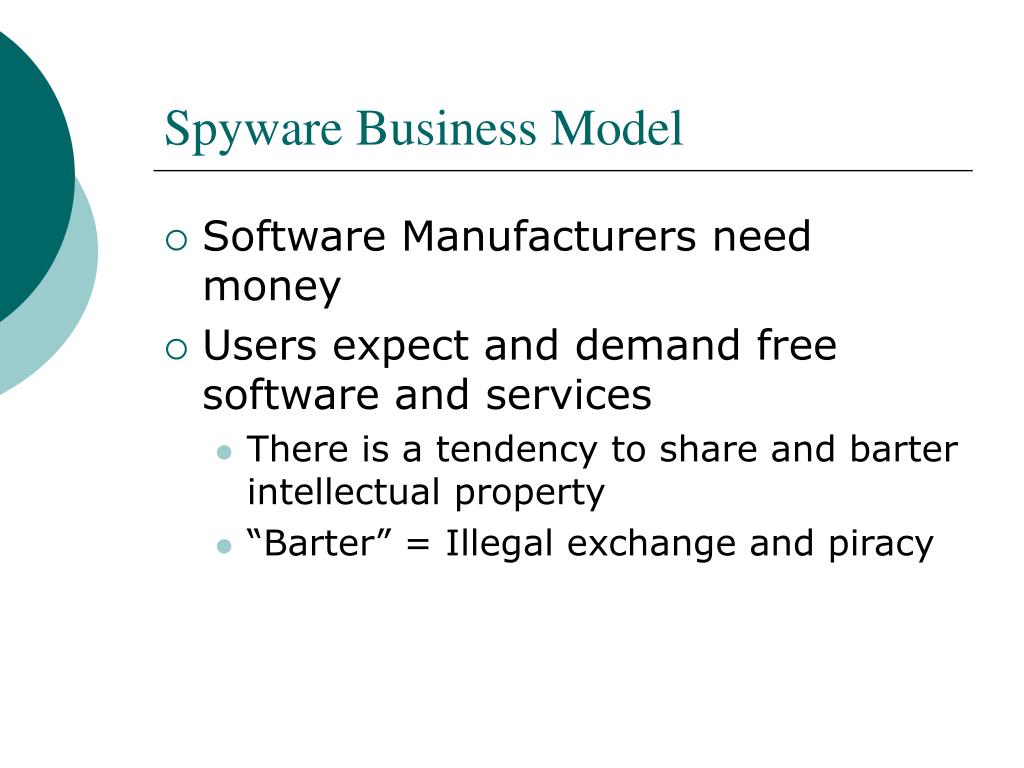 Spyware Business Model

Software Manufacturers need money

Users expect and demand free software and services

There is a tendency to share and barter intellectual property

“Barter” = Illegal exchange and piracy